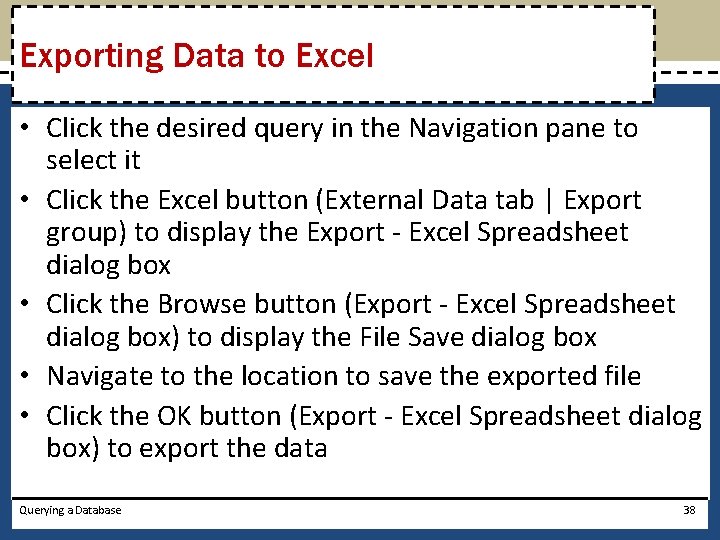 Exporting Data to Excel

• Click the desired query in the Navigation pane to select it
• Click the Excel button (External Data tab | Export group) to display the Export - Excel Spreadsheet dialog box
• Click the Browse button (Export - Excel Spreadsheet dialog box) to display the File Save dialog box
• Navigate to the location to save the exported file
• Click the OK button (Export - Excel Spreadsheet dialog box) to export the data

Querying a Database

38